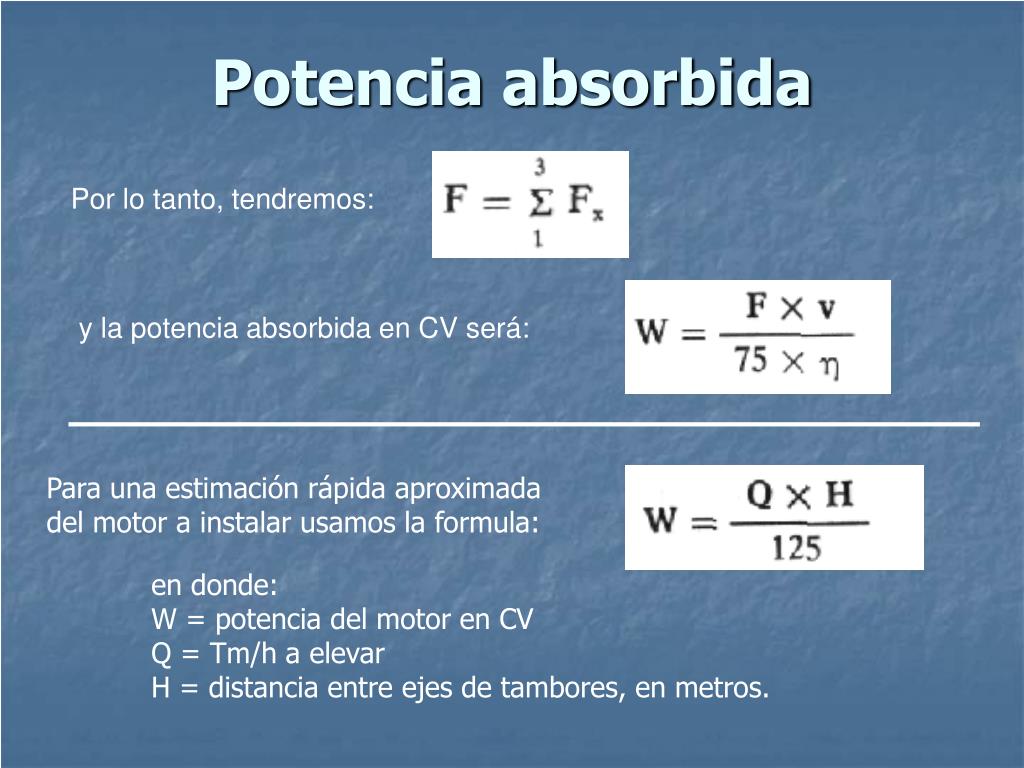 Potencia absorbida

Por lo tanto, tendremos: $F = \sum_{1}^{3} F_x$

y la potencia absorbida en CV será: $W = \frac{F \times v}{75 \times \eta}$

Para una estimación rápida aproximada del motor a instalar usamos la formula: $W = \frac{Q \times H}{125}$

en donde:
W = potencia del motor en CV
Q = Tm/h a elevar
H = distancia entre ejes de tambores, en metros.